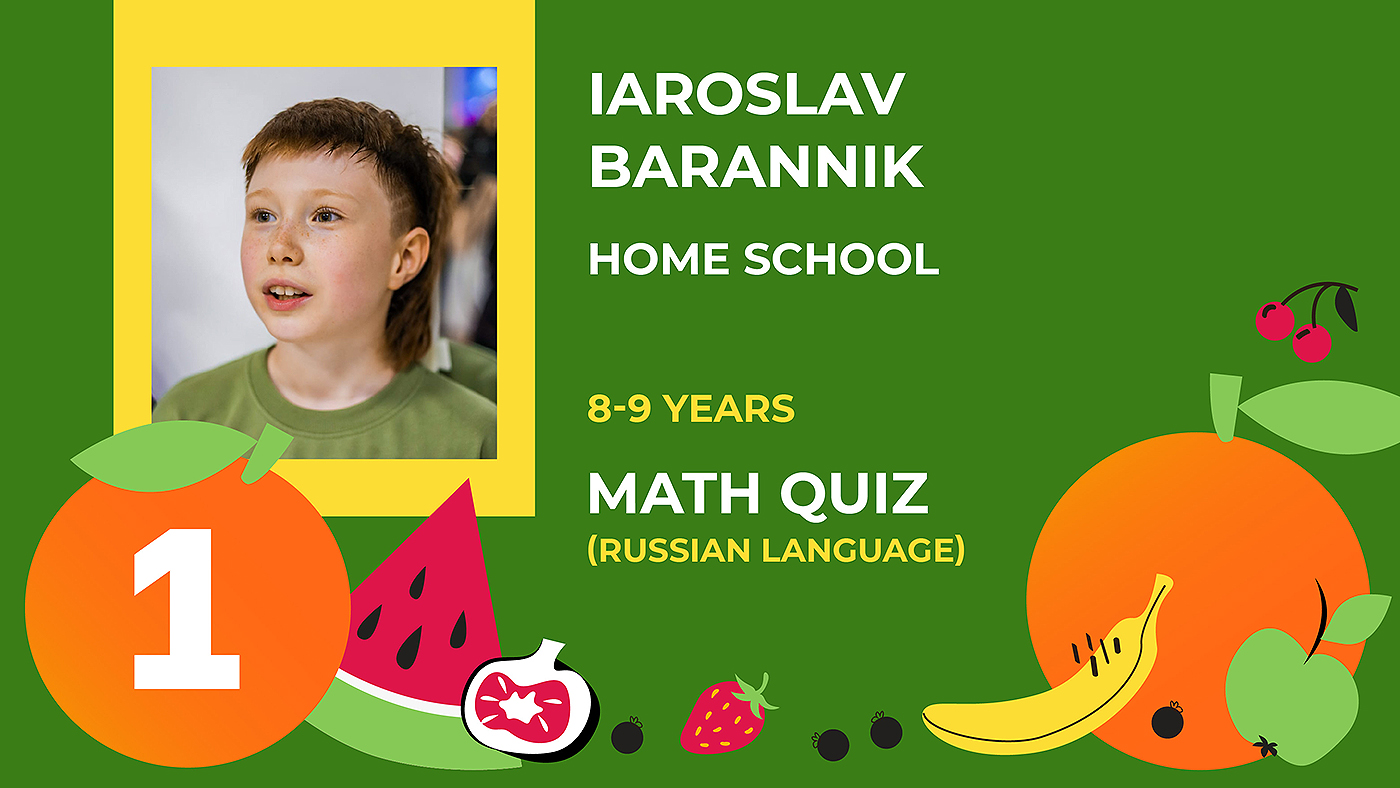 IAROSLAV BARANNIK

HOME SCHOOL

8-9 YEARS

MATH QUIZ
(RUSSIAN LANGUAGE)

1